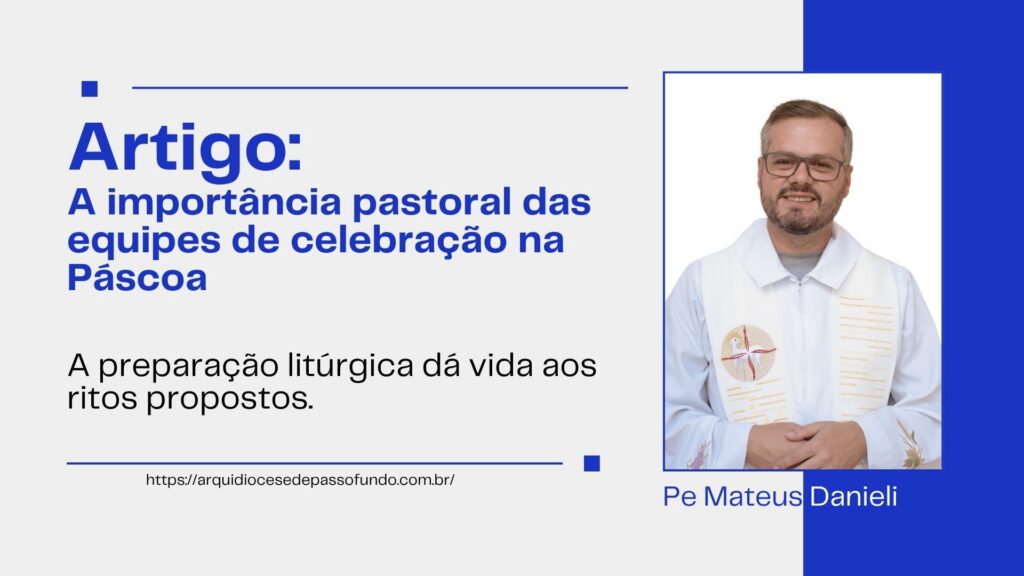 Artigo:
A importância pastoral das equipes de celebração na Páscoa

A preparação litúrgica dá vida aos ritos propostos.

https://arquidiocesedepassofundo.com.br/

Pe Mateus Danieli